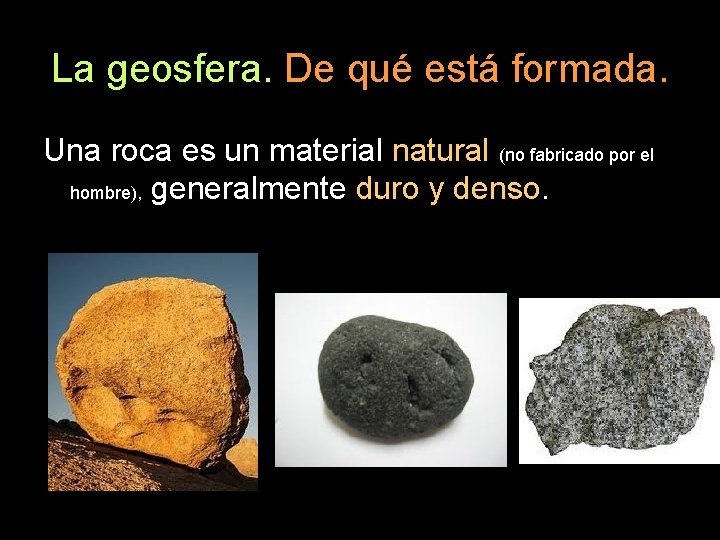 La geosfera. De qué está formada.

Una roca es un material natural (no fabricado por el hombre), generalmente duro y denso.